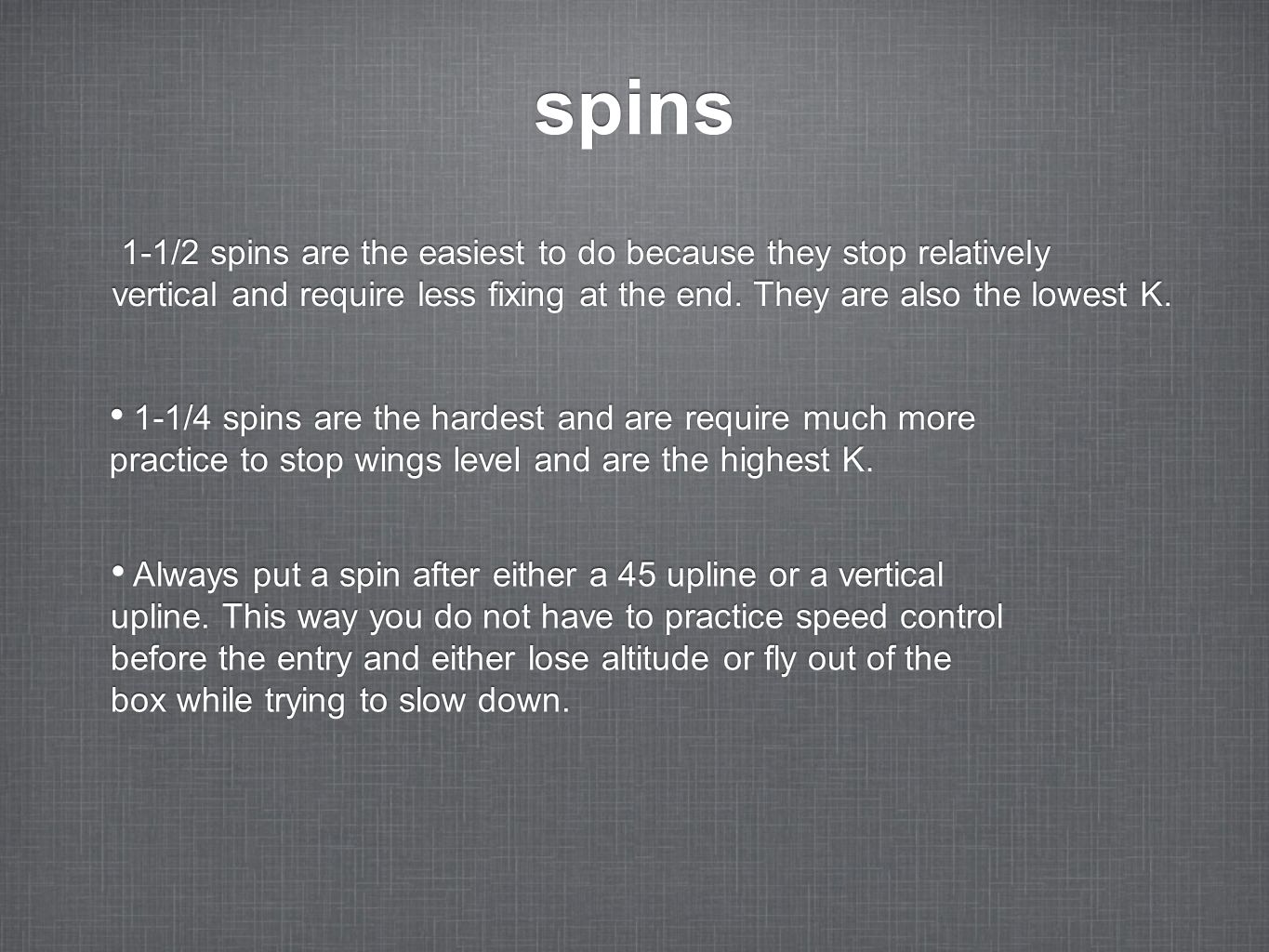 spins

1-1/2 spins are the easiest to do because they stop relatively vertical and require less fixing at the end. They are also the lowest K.

• 1-1/4 spins are the hardest and are require much more practice to stop wings level and are the highest K.

• Always put a spin after either a 45 upline or a vertical upline. This way you do not have to practice speed control before the entry and either lose altitude or fly out of the box while trying to slow down.